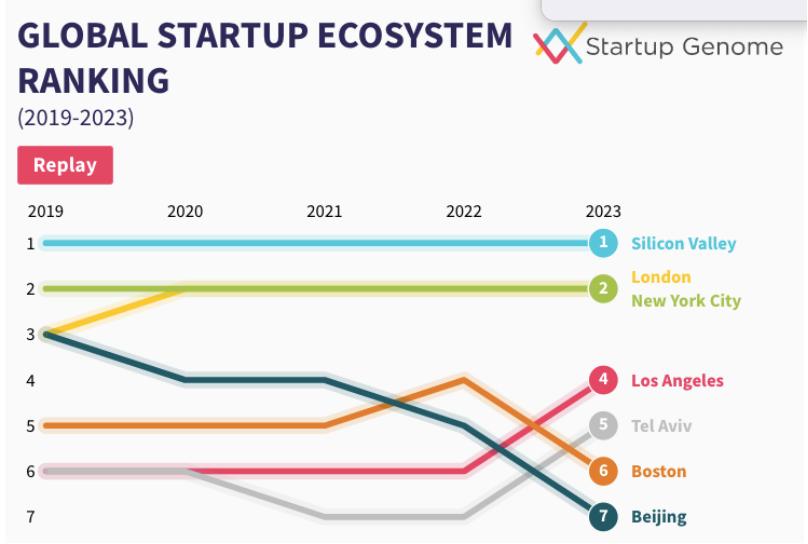 GLOBAL STARTUP ECOSYSTEM RANKING
(2019-2023)

Startup Genome

Replay

2019 2020 2021 2022 2023

1
2
3
4
5
6
7

1 Silicon Valley
2 London
New York City
4 Los Angeles
5 Tel Aviv
6 Boston
7 Beijing